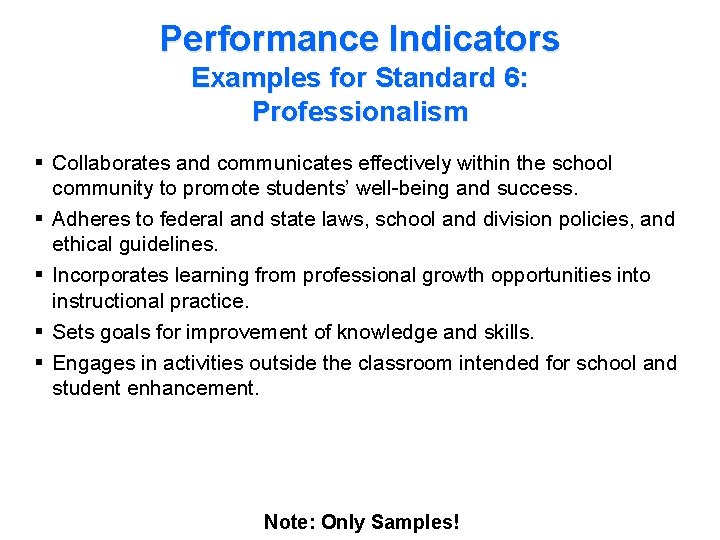 Performance Indicators
Examples for Standard 6:
Professionalism

▪ Collaborates and communicates effectively within the school community to promote students' well-being and success.
▪ Adheres to federal and state laws, school and division policies, and ethical guidelines.
▪ Incorporates learning from professional growth opportunities into instructional practice.
▪ Sets goals for improvement of knowledge and skills.
▪ Engages in activities outside the classroom intended for school and student enhancement.

Note: Only Samples!